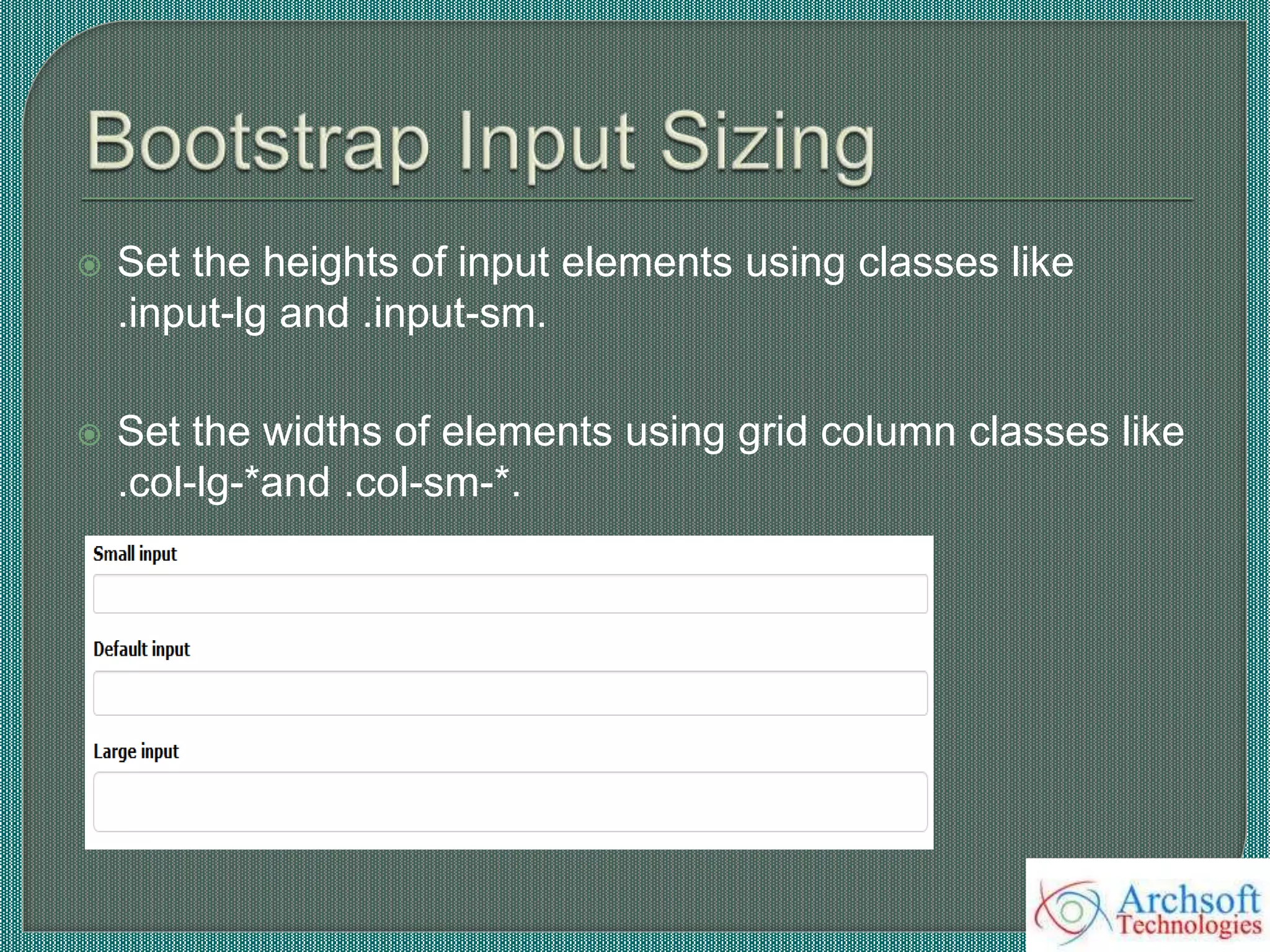 Bootstrap Input Sizing

Set the heights of input elements using classes like .input-lg and .input-sm.

Set the widths of elements using grid column classes like .col-lg-*and .col-sm-*.

Small input

Default input

Large input

Archsoft Technologies